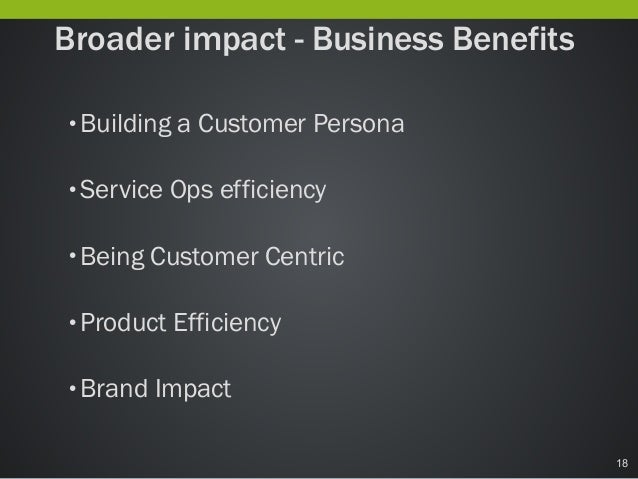 Broader impact - Business Benefits

• Building a Customer Persona

• Service Ops efficiency

• Being Customer Centric

• Product Efficiency

• Brand Impact

18